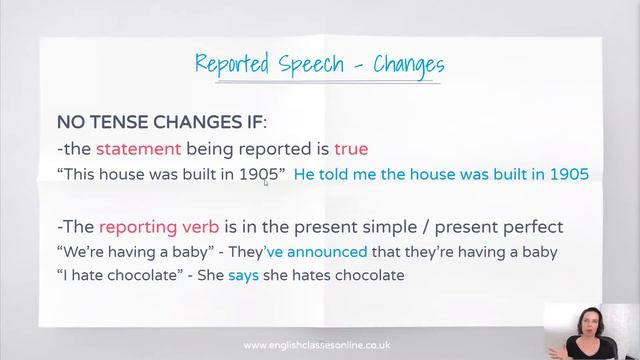 Reported Speech - Changes

NO TENSE CHANGES IF:

-the statement being reported is true

"This house was built in 1905" He told me the house was built in 1905

-The reporting verb is in the present simple / present perfect

"We're having a baby" - They've announced that they're having a baby

"I hate chocolate" - She says she hates chocolate

www.englishclassesonline.co.uk